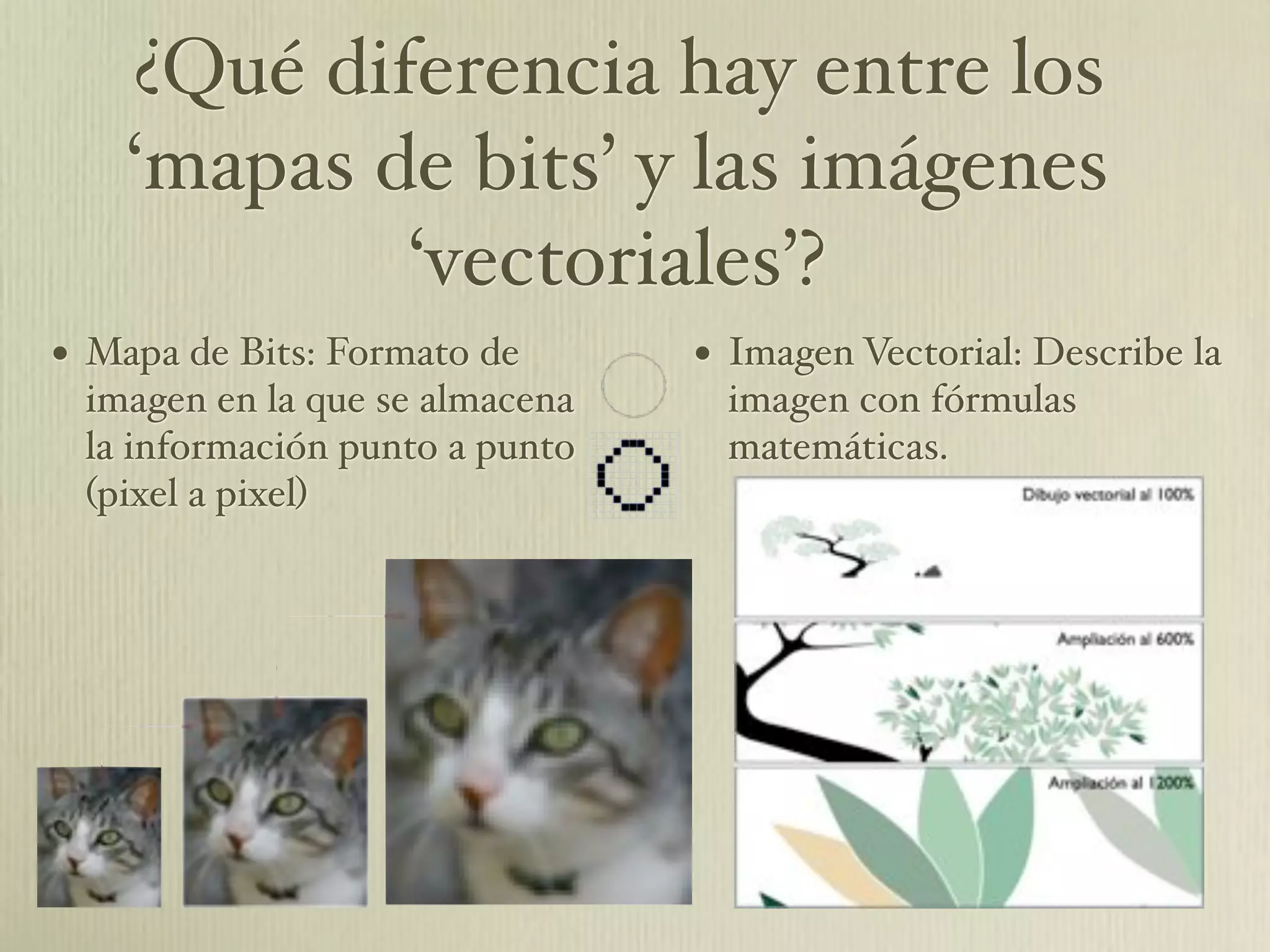 ¿Qué diferencia hay entre los ‘mapas de bits’ y las imágenes ‘vectoriales’?

• Mapa de Bits: Formato de imagen en la que se almacena la información punto a punto (pixel a pixel)

• Imagen Vectorial: Describe la imagen con fórmulas matemáticas.

Dibujo vectorial al 100%

Ampliación al 600%

Ampliación al 1200%